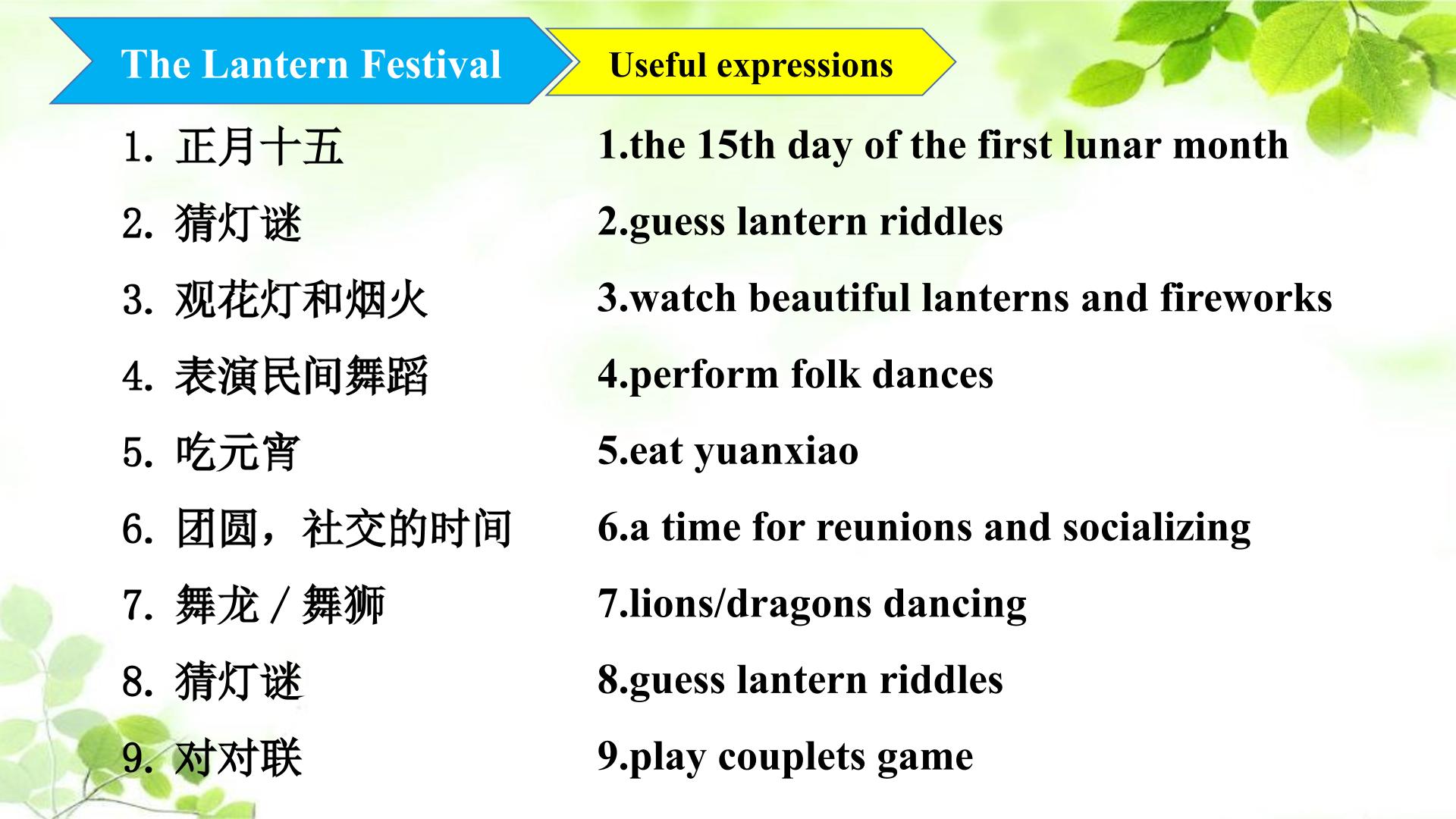 The Lantern Festival

Useful expressions

1.正月十五
2.猜灯谜
3.观花灯和烟火
4.表演民间舞蹈
5.吃元宵
6.团圆，社交的时间
7.舞龙/舞狮
8.猜灯谜
9.对对联

1.the 15th day of the first lunar month
2.guess lantern riddles
3.watch beautiful lanterns and fireworks
4.perform folk dances
5.eat yuanxiao
6.a time for reunions and socializing
7.lions/dragons dancing
8.guess lantern riddles
9.play couplets game